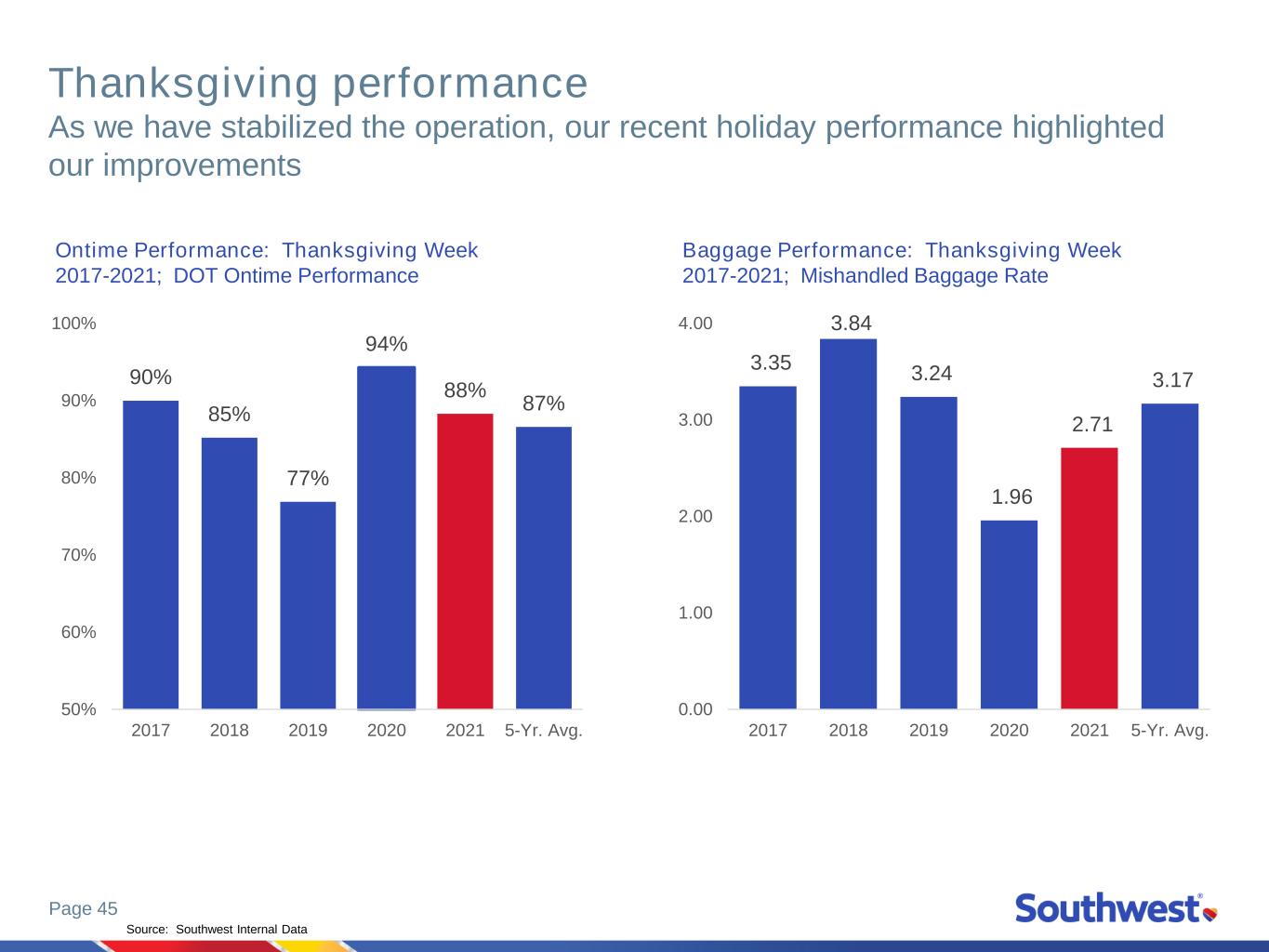 Thanksgiving performance
As we have stabilized the operation, our recent holiday performance highlighted our improvements

Ontime Performance: Thanksgiving Week 2017-2021; DOT Ontime Performance

100%
90%
80%
70%
60%
50%

90%
85%
77%
94%
88%
87%

2017 2018 2019 2020 2021 5-Yr. Avg.

Baggage Performance: Thanksgiving Week 2017-2021; Mishandled Baggage Rate

4.00
3.00
2.00
1.00
0.00

3.35
3.84
3.24
1.96
2.71
3.17

2017 2018 2019 2020 2021 5-Yr. Avg.

Page 45
Source: Southwest Internal Data
Southwest®